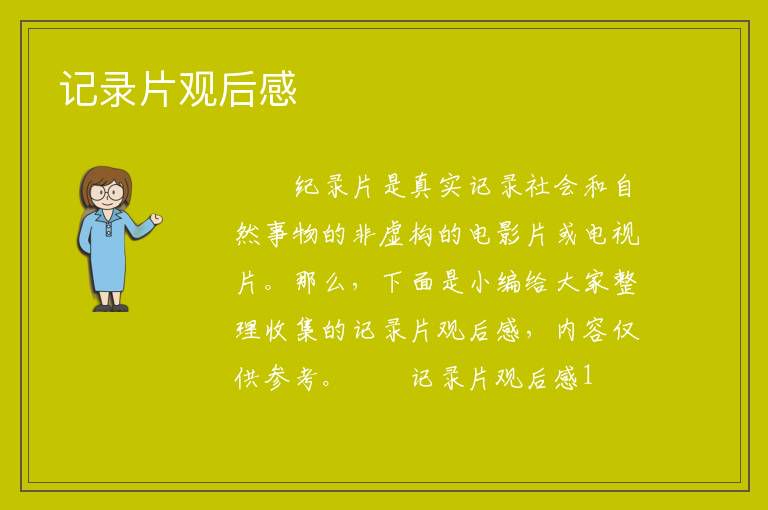 记录片观后感

纪录片是真实记录社会和自然事物的非虚构的电影片或电视片。那么，下面是小编给大家整理收集的记录片观后感，内容仅供参考。 记录片观后感1